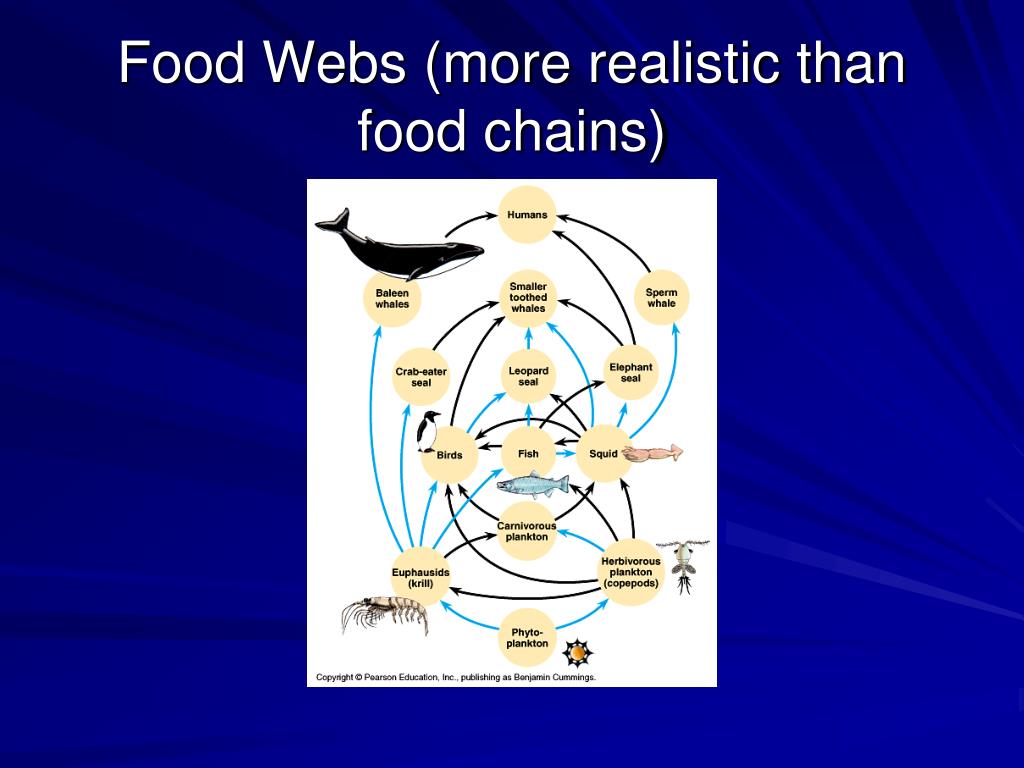 Food Webs (more realistic than food chains)

Humans

Baleen whales

Smaller toothed whales

Sperm whale

Crab-eater seal

Leopard seal

Elephant seal

Birds

Fish

Squid

Carnivorous plankton

Euphausids (krill)

Herbivorous plankton (copepods)

Phyto-plankton

Copyright © Pearson Education, Inc., publishing as Benjamin Cummings.